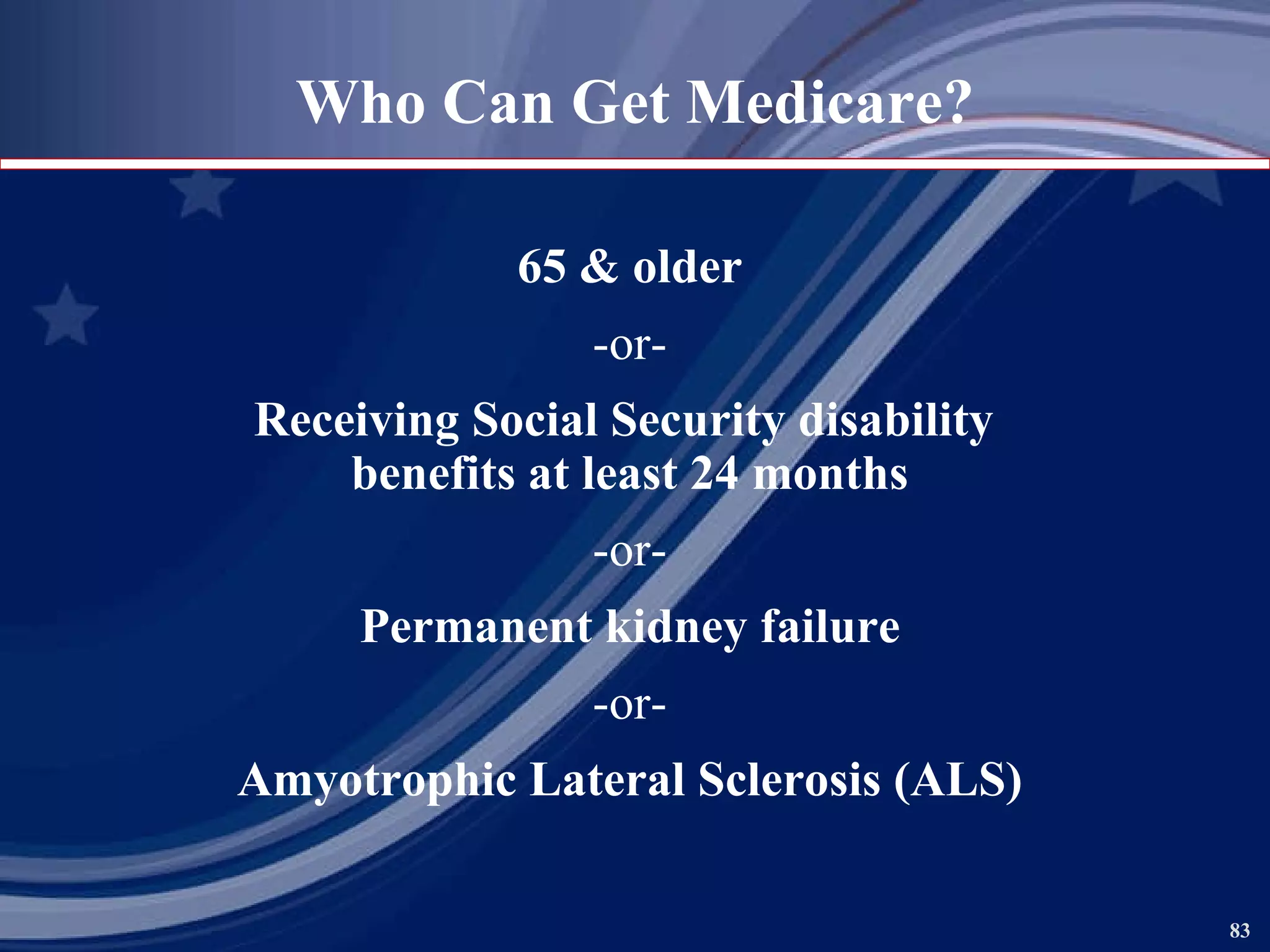 Who Can Get Medicare?

65 & older

-or-

Receiving Social Security disability benefits at least 24 months

-or-

Permanent kidney failure

-or-

Amyotrophic Lateral Sclerosis (ALS)

83